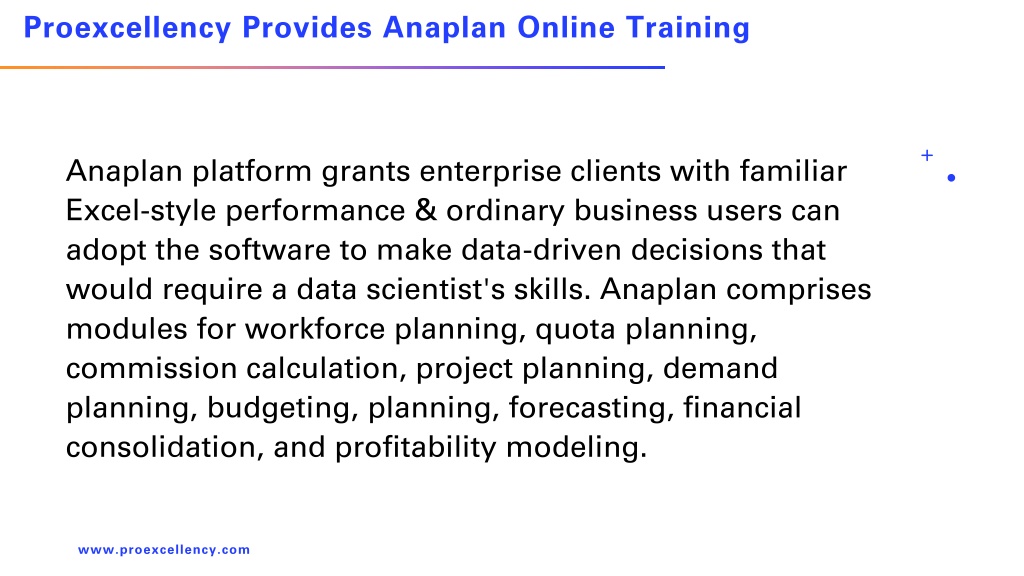 Proexcellency Provides Anaplan Online Training

Anaplan platform grants enterprise clients with familiar Excel-style performance & ordinary business users can adopt the software to make data-driven decisions that would require a data scientist's skills. Anaplan comprises modules for workforce planning, quota planning, commission calculation, project planning, demand planning, budgeting, planning, forecasting, financial consolidation, and profitability modeling.

www.proexcellency.com